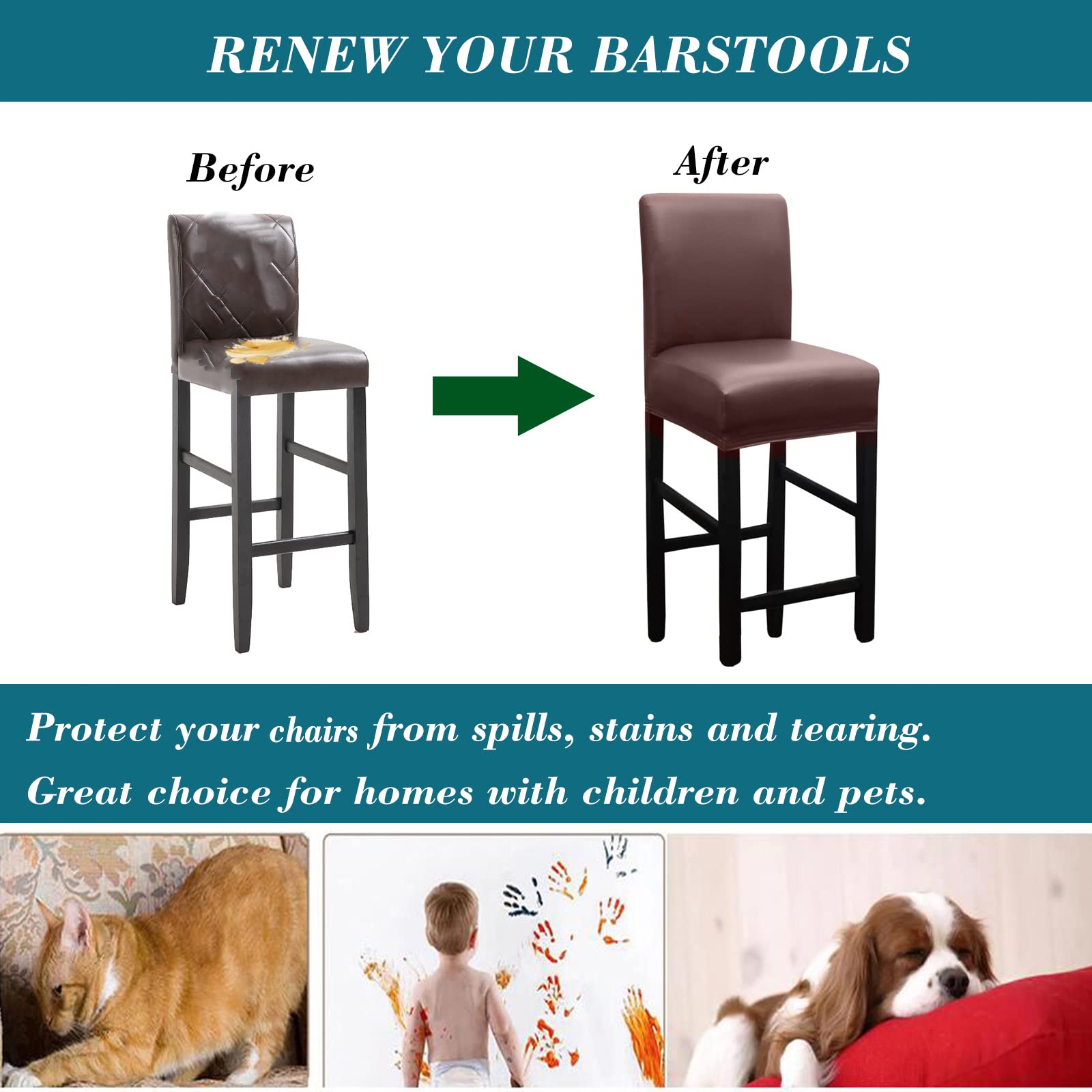 RENEW YOUR BARSTOOLS

Before

After

Protect your chairs from spills, stains and tearing.

Great choice for homes with children and pets.